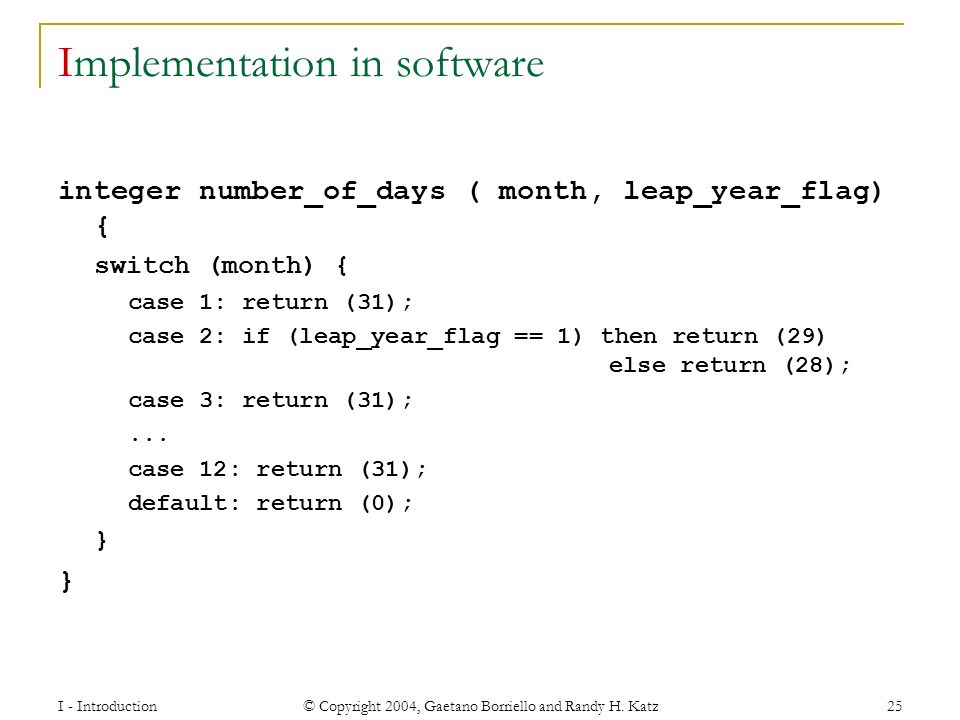 Implementation in software

integer number_of_days ( month, leap_year_flag)
{
switch (month) {
case 1: return (31);
case 2: if (leap_year_flag == 1) then return (29)
else return (28);
case 3: return (31);
...
case 12: return (31);
default: return (0);
}
}

I - Introduction © Copyright 2004, Gaetano Borriello and Randy H. Katz 25